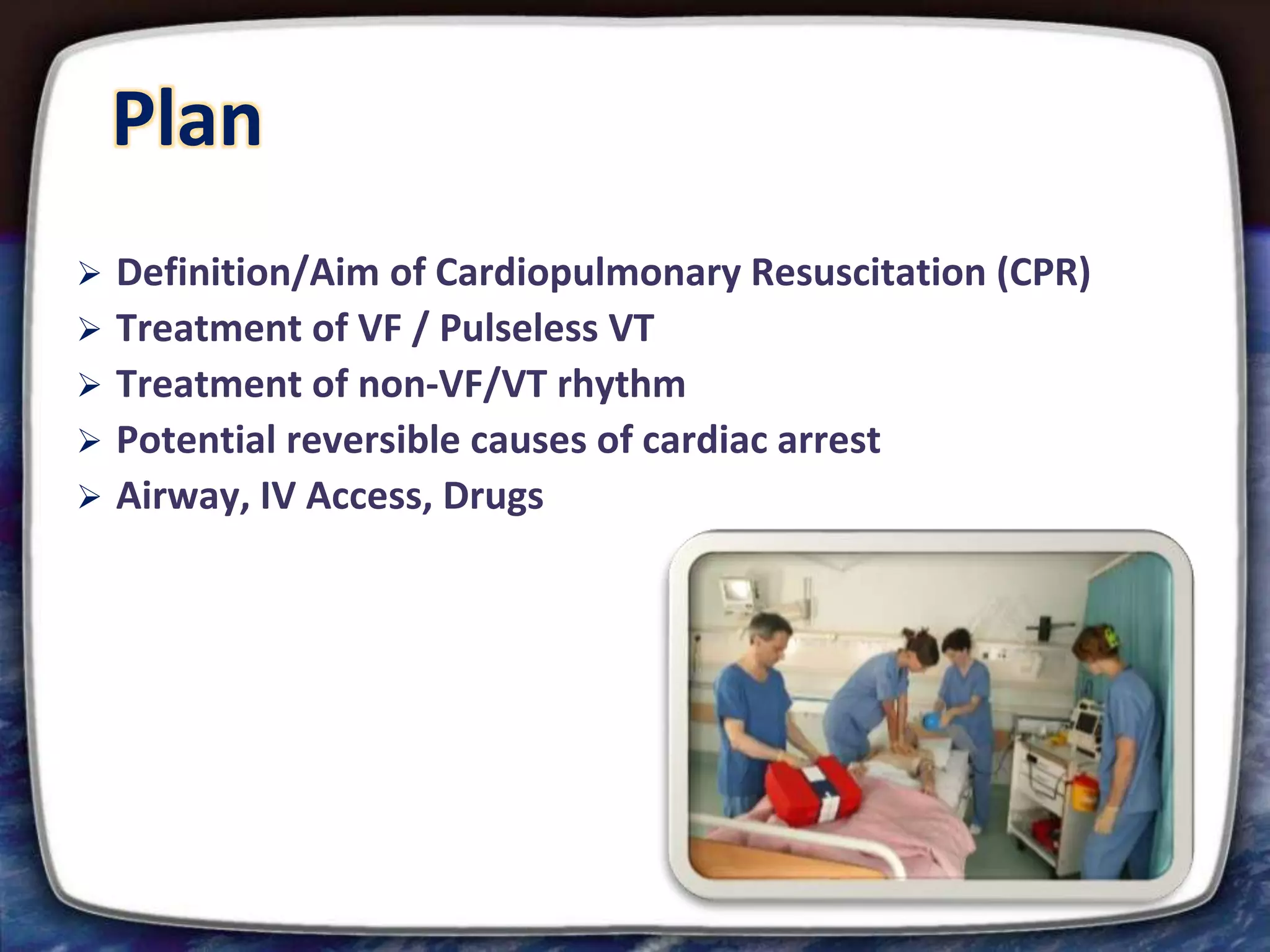 Plan

➢ Definition/Aim of Cardiopulmonary Resuscitation (CPR)
➢ Treatment of VF / Pulseless VT
➢ Treatment of non-VF/VT rhythm
➢ Potential reversible causes of cardiac arrest
➢ Airway, IV Access, Drugs